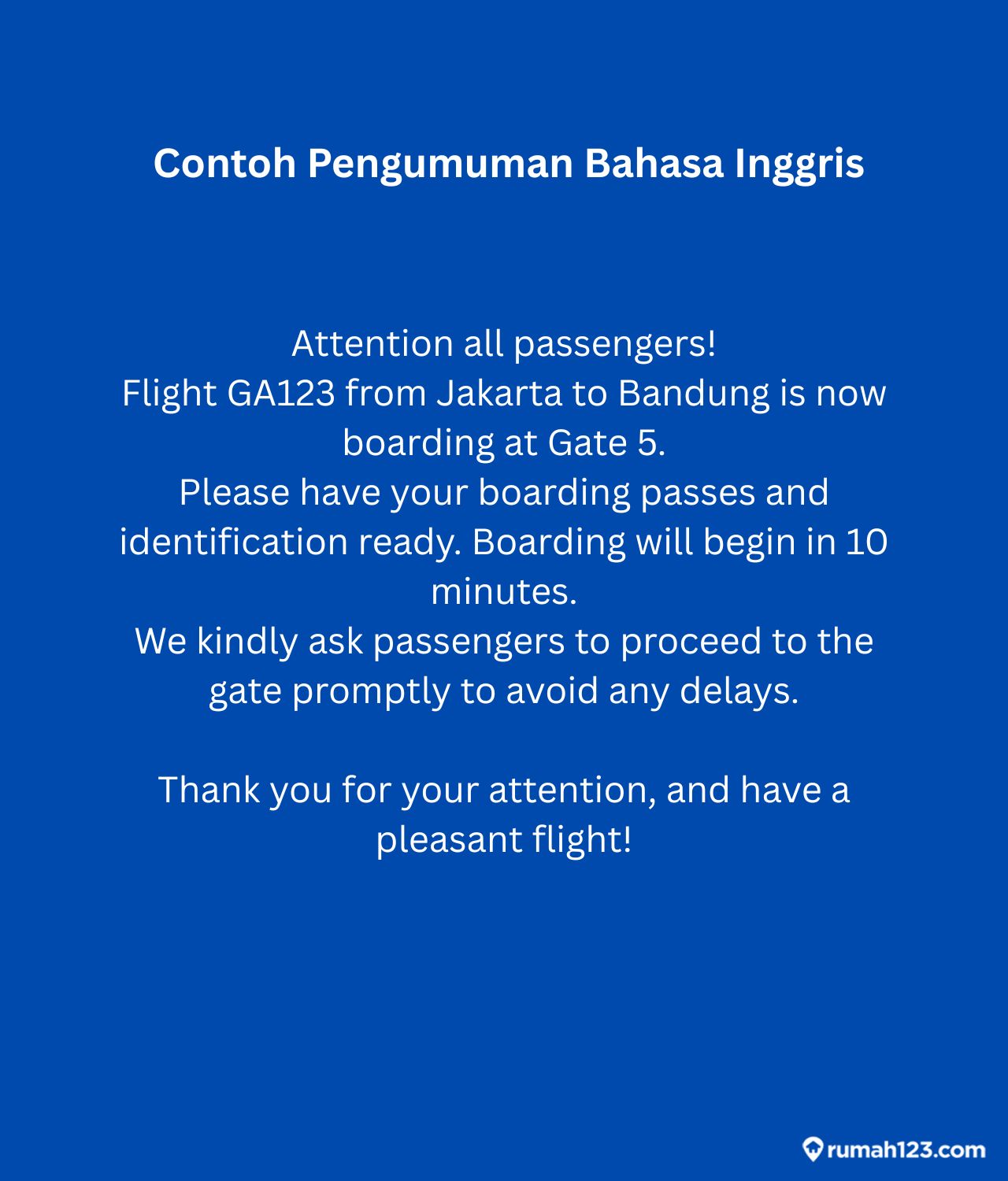 Contoh Pengumuman Bahasa Inggris

Attention all passengers!
Flight GA123 from Jakarta to Bandung is now boarding at Gate 5.
Please have your boarding passes and identification ready. Boarding will begin in 10 minutes.
We kindly ask passengers to proceed to the gate promptly to avoid any delays.

Thank you for your attention, and have a pleasant flight!

rumah123.com